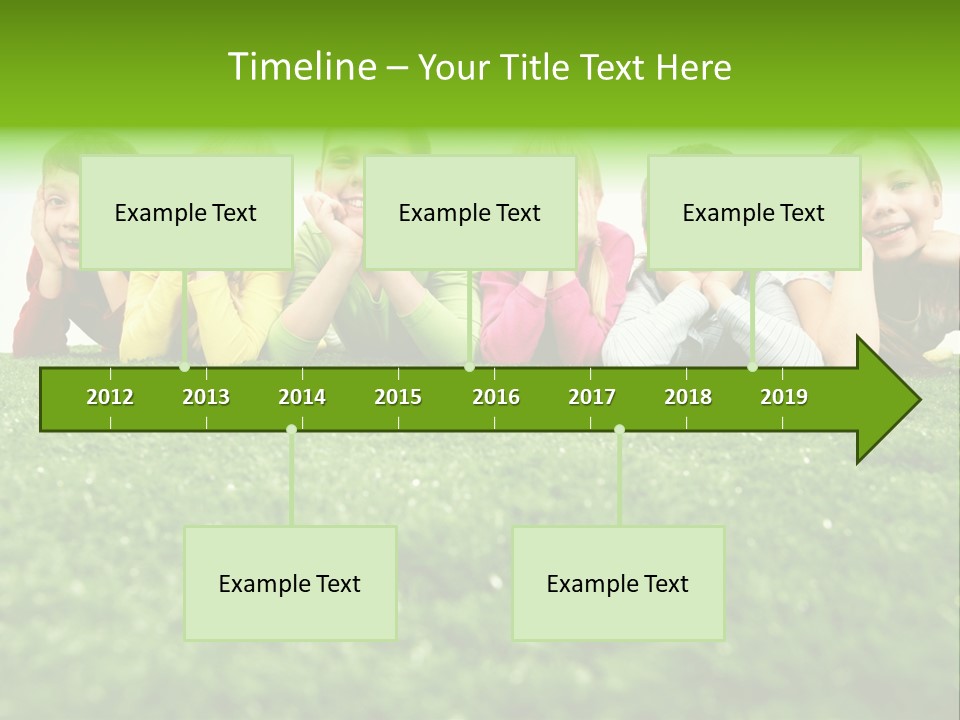 Timeline – Your Title Text Here

Example Text

Example Text

Example Text

2012 2013 2014 2015 2016 2017 2018 2019

Example Text

Example Text